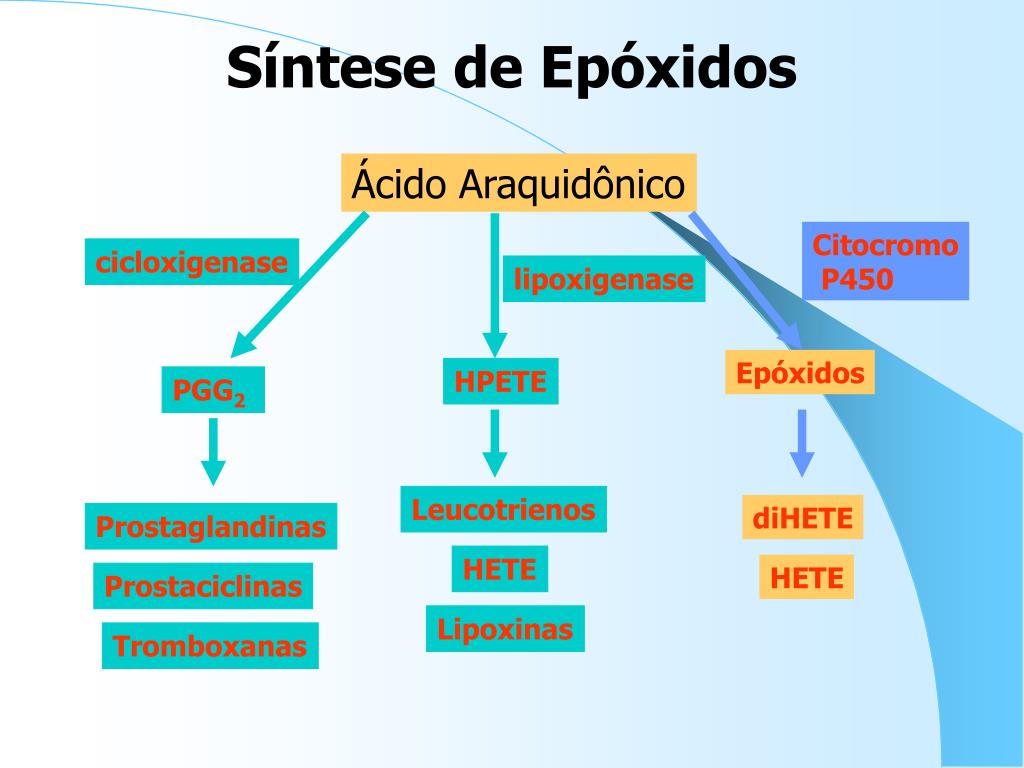 Síntese de Epóxidos

Ácido Araquidônico

cicloxigenase

lipoxigenase

Citocromo P450

$PGG_2$

HPETE

Epóxidos

Prostaglandinas

Prostaciclinas

Tromboxanas

Leucotrienos

HETE

Lipoxinas

diHETE

HETE